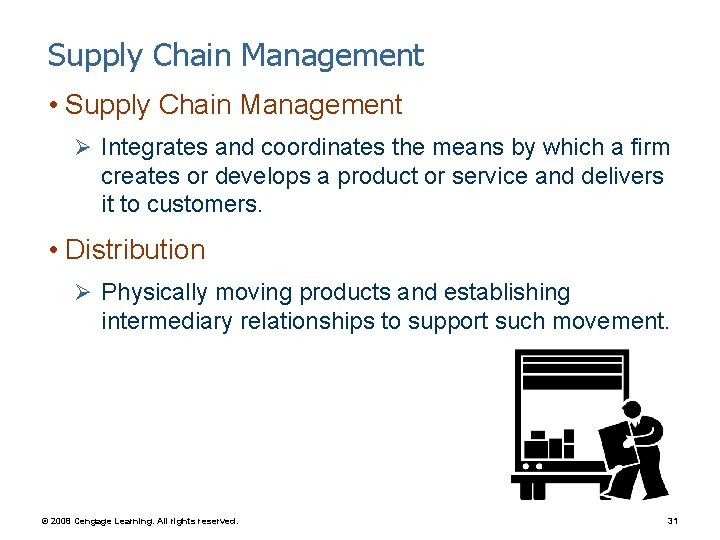 Supply Chain Management

• Supply Chain Management

➢ Integrates and coordinates the means by which a firm creates or develops a product or service and delivers it to customers.

• Distribution

➢ Physically moving products and establishing intermediary relationships to support such movement.

© 2008 Cengage Learning. All rights reserved.

31